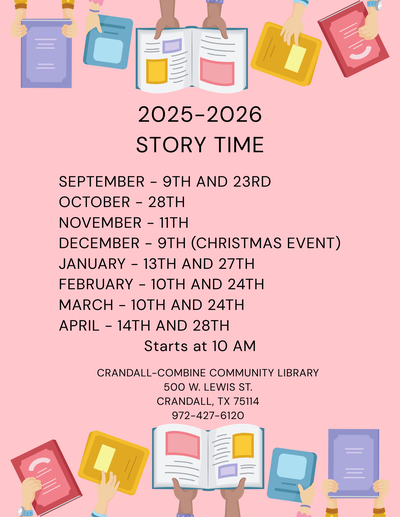 2025-2026
STORY TIME

SEPTEMBER - 9TH AND 23RD
OCTOBER - 28TH
NOVEMBER - 11TH
DECEMBER - 9TH (CHRISTMAS EVENT)
JANUARY - 13TH AND 27TH
FEBRUARY - 10TH AND 24TH
MARCH - 10TH AND 24TH
APRIL - 14TH AND 28TH
Starts at 10 AM

CRANDALL-COMBINE COMMUNITY LIBRARY
500 W. LEWIS ST.
CRANDALL, TX 75114
972-427-6120